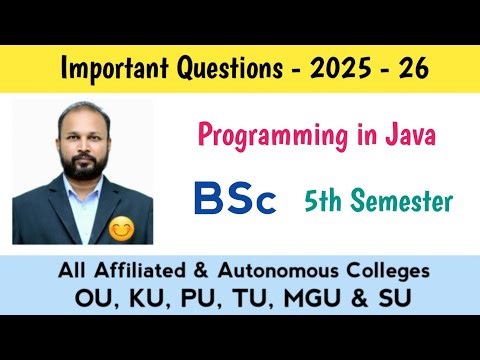 Important Questions - 2025 - 26

Programming in Java

BSc 5th Semester

All Affiliated & Autonomous Colleges
OU, KU, PU, TU, MGU & SU